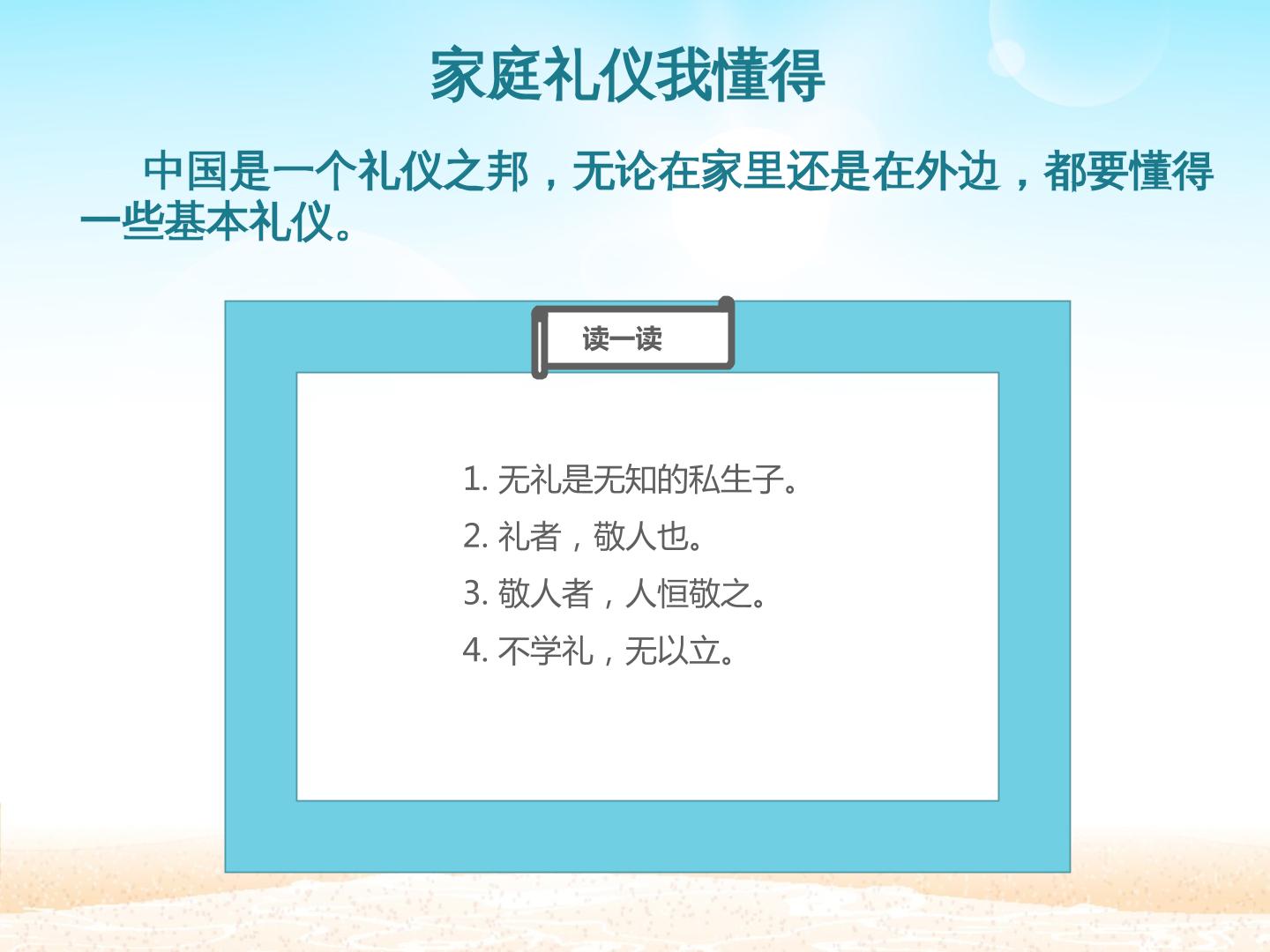 家庭礼仪我懂得

中国是一个礼仪之邦，无论在家里还是在外边，都要懂得一些基本礼仪。

读一读

1.无礼是无知的私生子。
2.礼者，敬人也。
3.敬人者，人恒敬之。
4.不学礼，无以立。